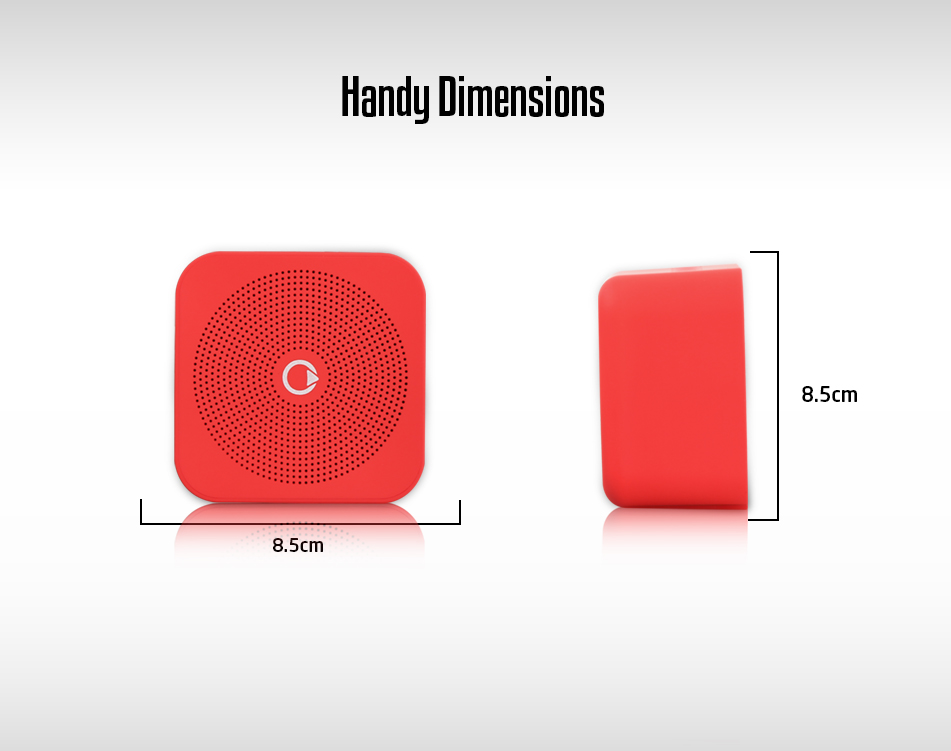 Handy Dimensions

8.5cm

8.5cm